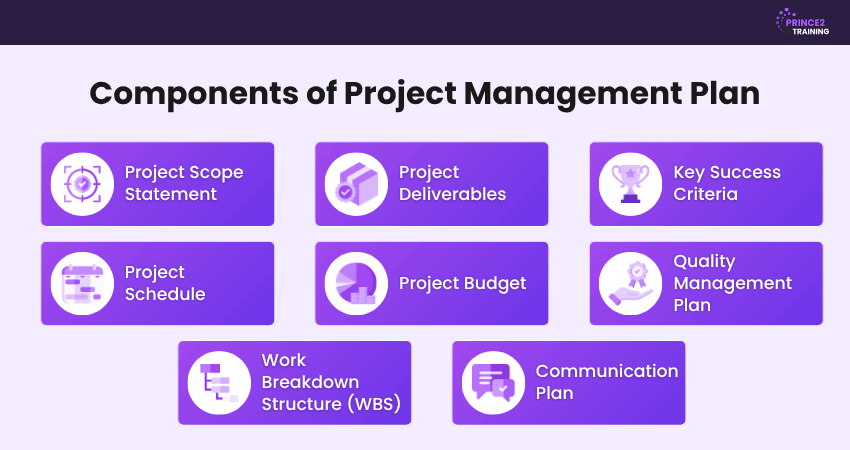 PRINCE2 TRAINING

Components of Project Management Plan

Project Scope Statement

Project Deliverables

Key Success Criteria

Project Schedule

Project Budget

Quality Management Plan

Work Breakdown Structure (WBS)

Communication Plan